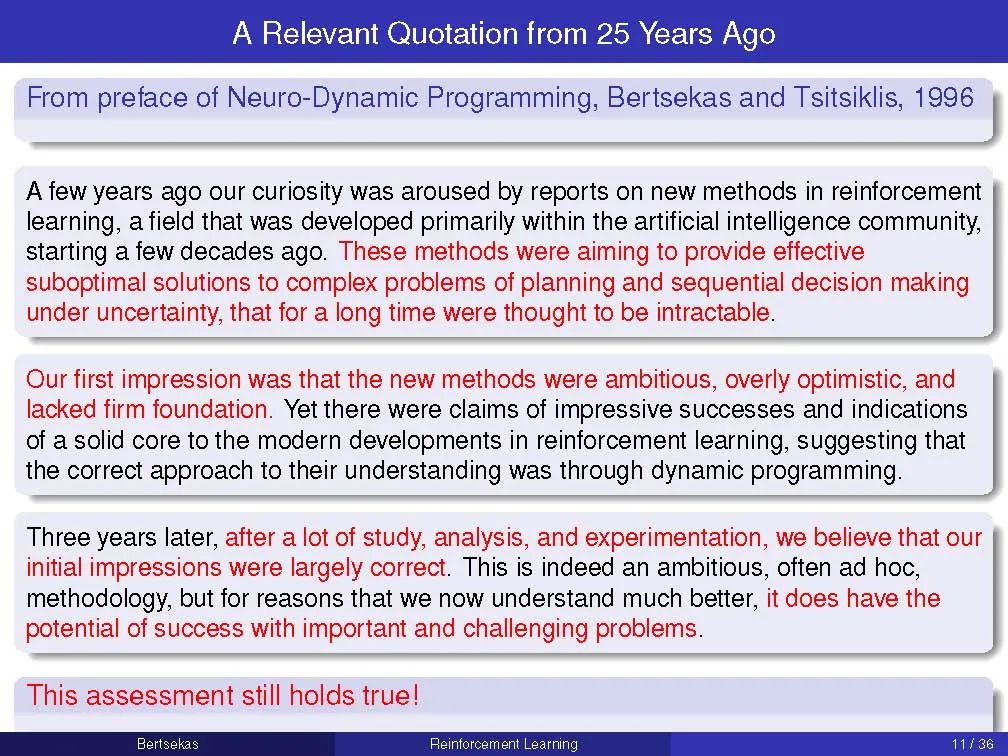 A Relevant Quotation from 25 Years Ago

From preface of Neuro-Dynamic Programming, Bertsekas and Tsitsiklis, 1996

A few years ago our curiosity was aroused by reports on new methods in reinforcement learning, a field that was developed primarily within the artificial intelligence community, starting a few decades ago. These methods were aiming to provide effective suboptimal solutions to complex problems of planning and sequential decision making under uncertainty, that for a long time were thought to be intractable.

Our first impression was that the new methods were ambitious, overly optimistic, and lacked firm foundation. Yet there were claims of impressive successes and indications of a solid core to the modern developments in reinforcement learning, suggesting that the correct approach to their understanding was through dynamic programming.

Three years later, after a lot of study, analysis, and experimentation, we believe that our initial impressions were largely correct. This is indeed an ambitious, often ad hoc, methodology, but for reasons that we now understand much better, it does have the potential of success with important and challenging problems.

This assessment still holds true!

Bertsekas Reinforcement Learning 11 / 36